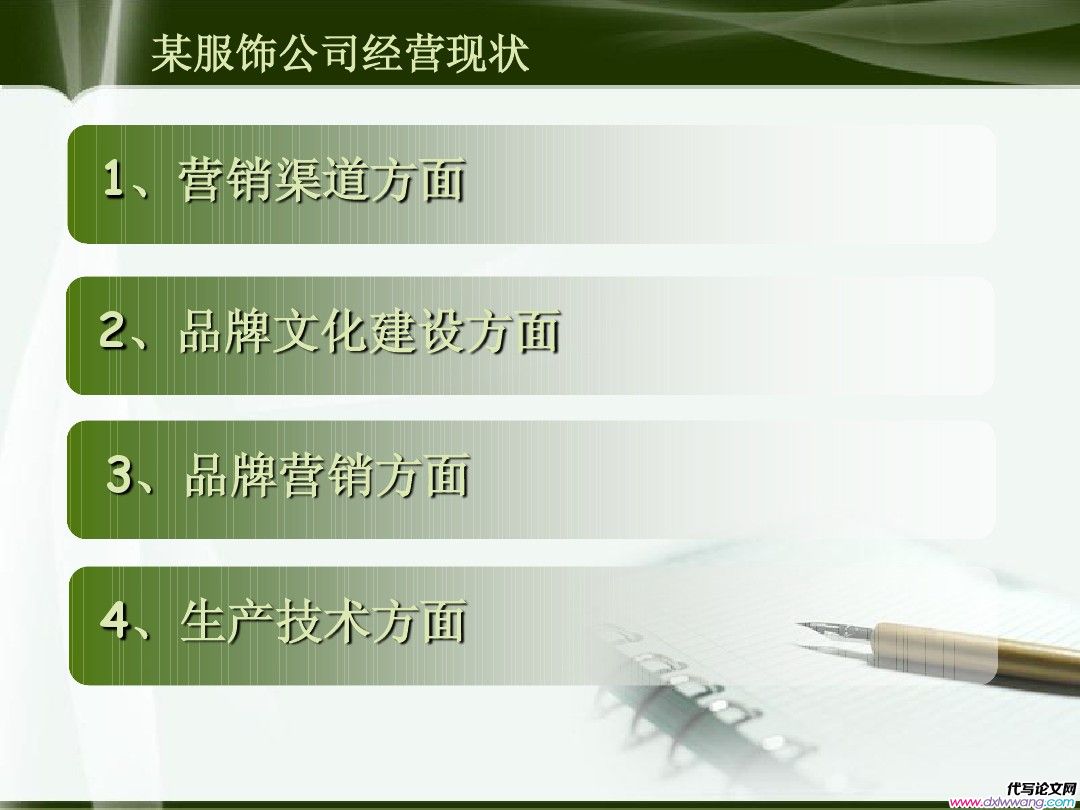 某服饰公司经营现状

1、营销渠道方面

2、品牌文化建设方面

3、品牌营销方面

4、生产技术方面

代写论文网
www.dxlwwang.com